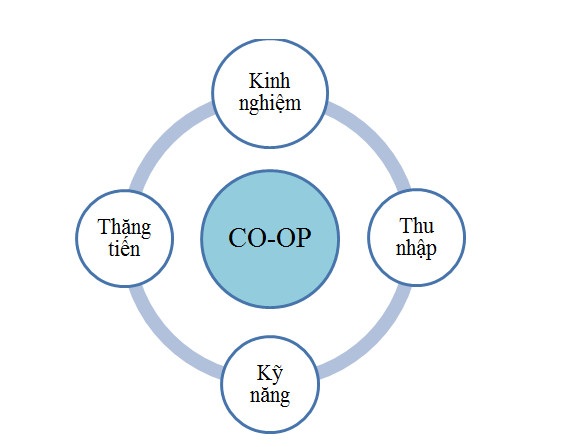 Kinh nghiệm

Thăng tiến

CO-OP

Thu nhập

Kỹ năng